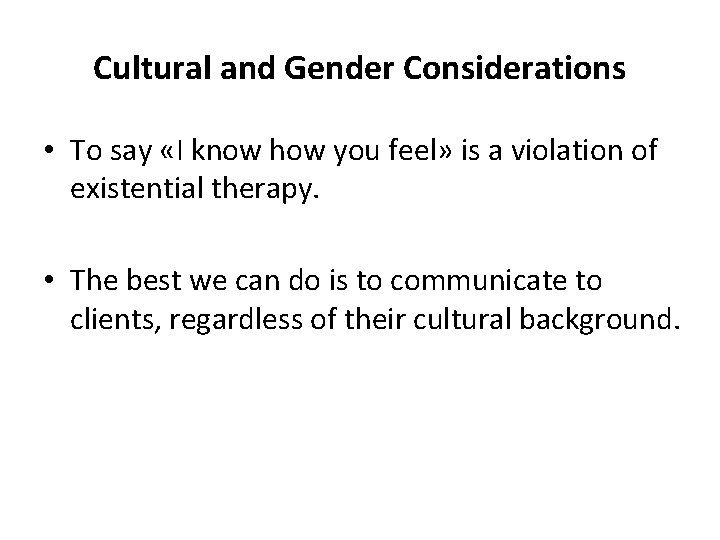 Cultural and Gender Considerations

• To say «I know how you feel» is a violation of existential therapy.

• The best we can do is to communicate to clients, regardless of their cultural background.